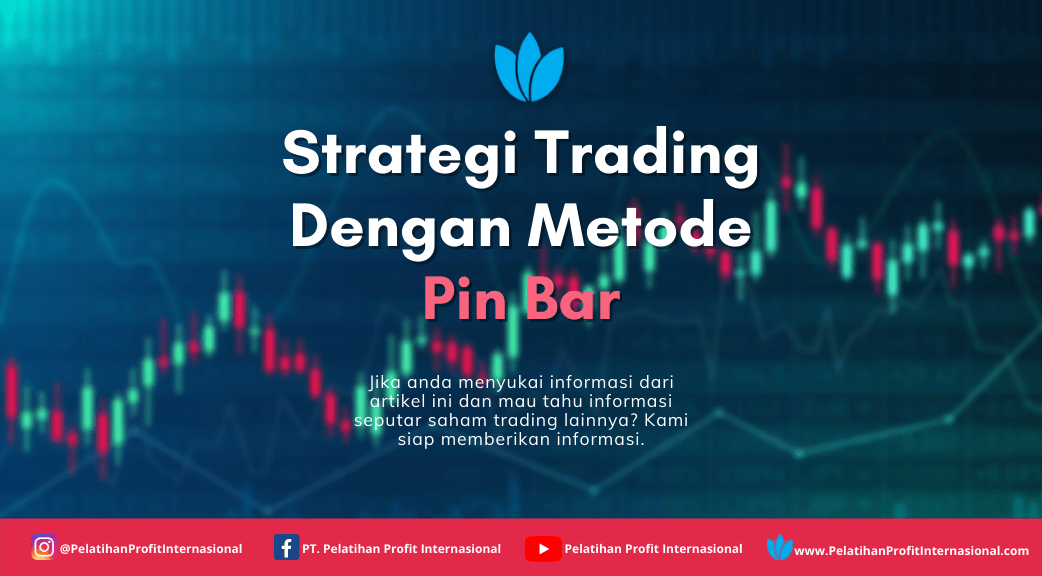 Strategi Trading Dengan Metode
Pin Bar

Jika anda menyukai informasi dari artikel ini dan mau tahu informasi seputar saham trading lainnya? Kami siap memberikan informasi.

@PelatihanProfitInternasional
PT. Pelatihan Profit Internasional
Pelatihan Profit Internasional
www.PelatihanProfitInternasional.com